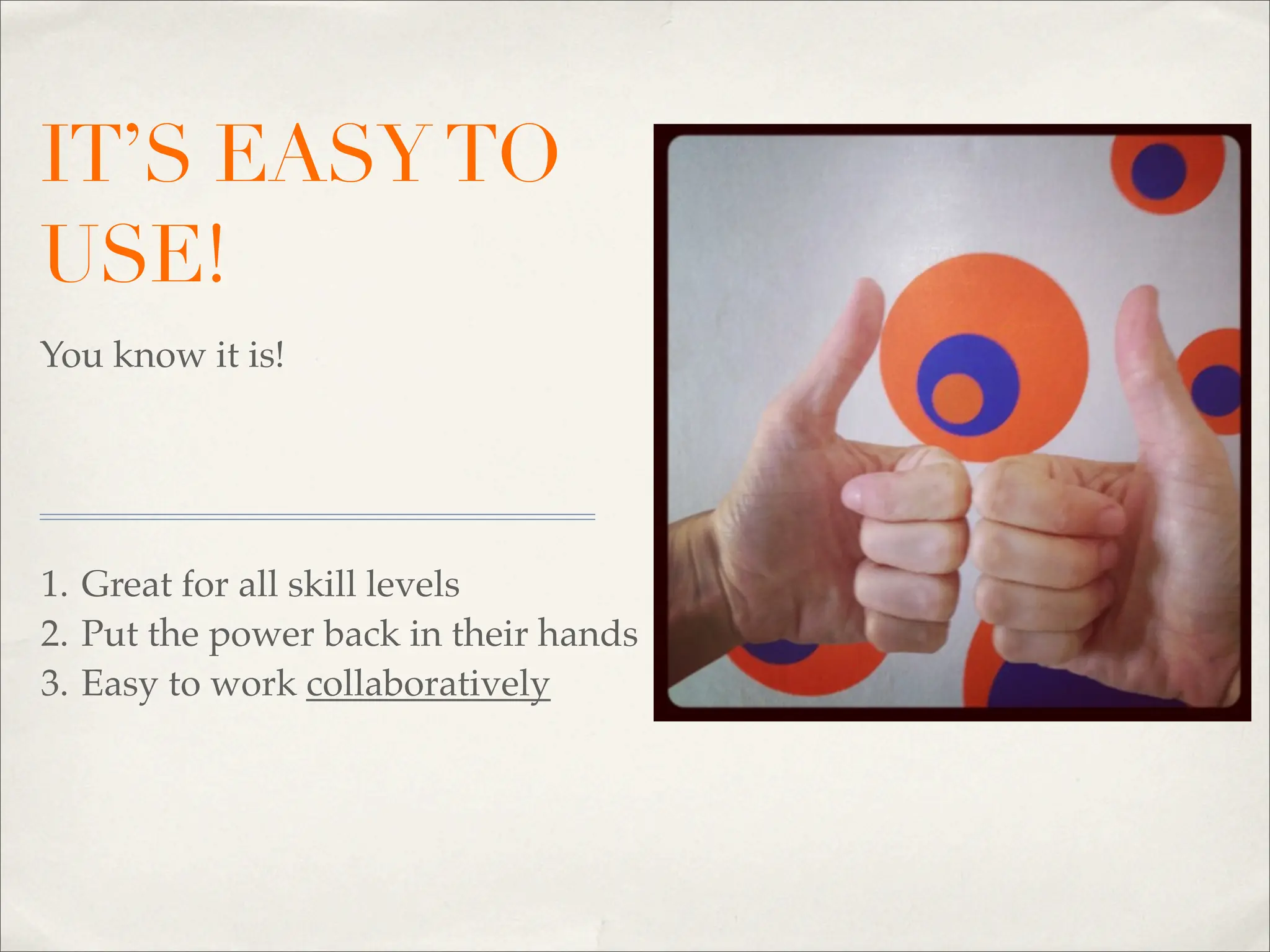 IT'S EASY TO USE!

You know it is!

1. Great for all skill levels
2. Put the power back in their hands
3. Easy to work collaboratively